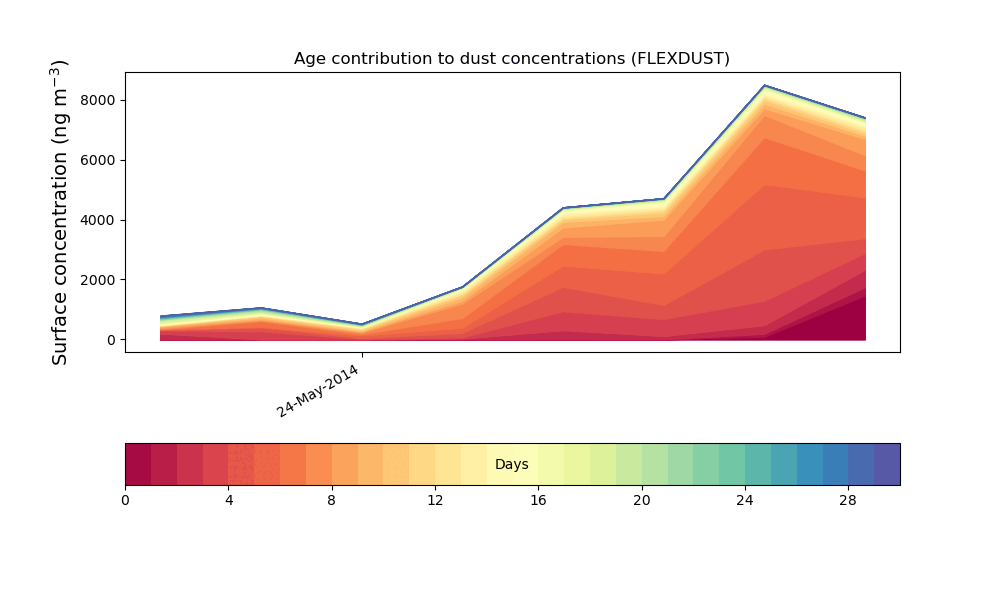 Age contribution to dust concentrations (FLEXDUST)

Surface concentration (ng m$^{-3}$)

8000
6000
4000
2000
0

24-May-2014

Days

0
4
8
12
16
20
24
28